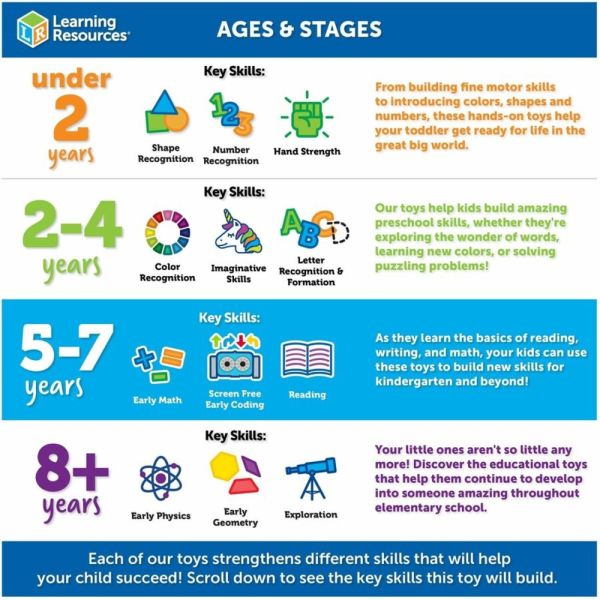 LR Learning Resources®

AGES & STAGES

under 2 years

Key Skills:

Shape Recognition

Number Recognition

Hand Strength

From building fine motor skills to introducing colors, shapes and numbers, these hands-on toys help your toddler get ready for life in the great big world.

2-4 years

Key Skills:

Color Recognition

Imaginative Skills

Letter Recognition & Formation

Our toys help kids build amazing preschool skills, whether they're exploring the wonder of words, learning new colors, or solving puzzling problems!

5-7 years

Key Skills:

Early Math

Screen Free Early Coding

Reading

As they learn the basics of reading, writing, and math, your kids can use these toys to build new skills for kindergarten and beyond!

8+ years

Key Skills:

Early Physics

Early Geometry

Exploration

Your little ones aren't so little any more! Discover the educational toys that help them continue to develop into someone amazing throughout elementary school.

Each of our toys strengthens different skills that will help your child succeed! Scroll down to see the key skills this toy will build.